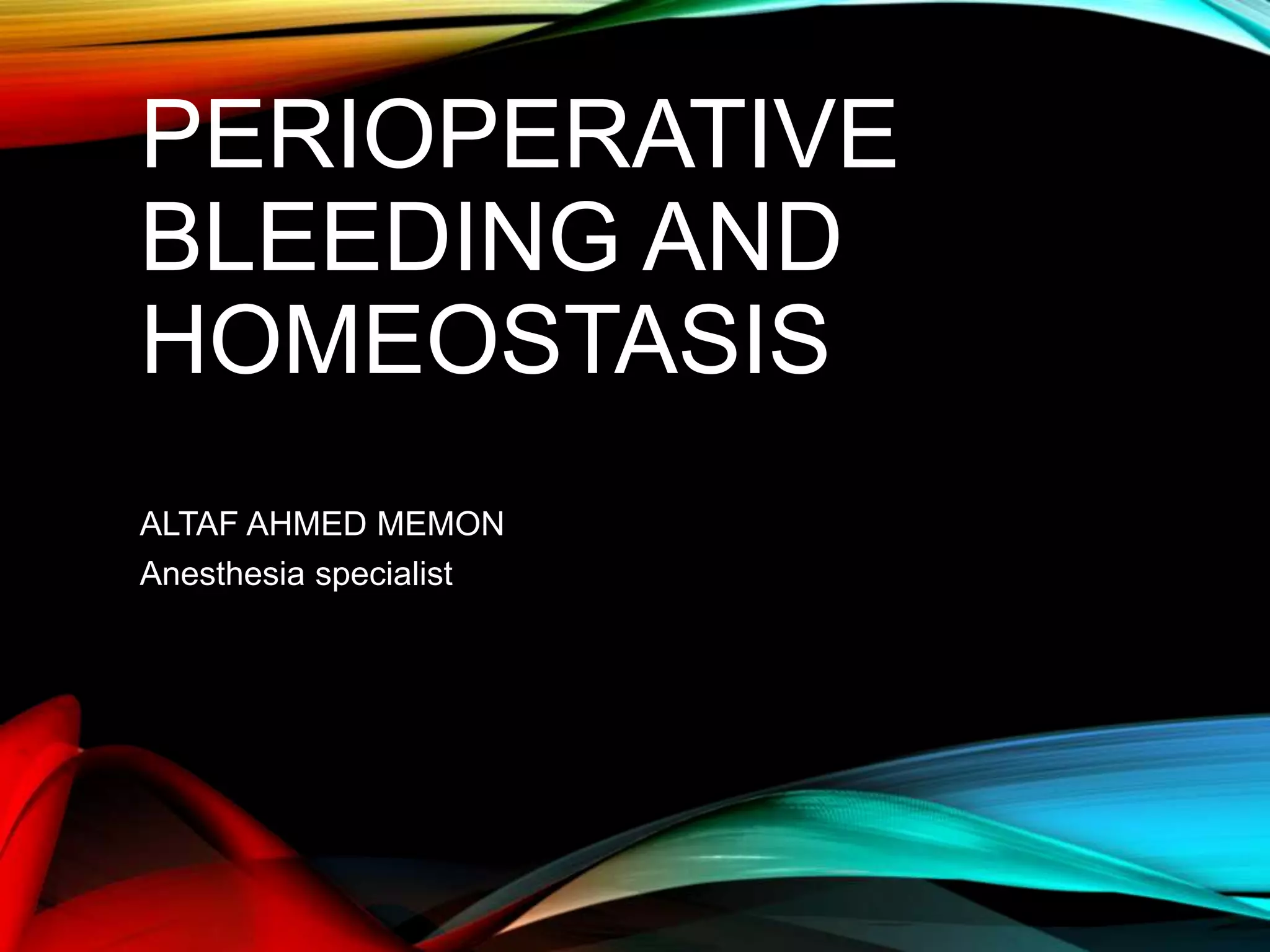 PERIOPERATIVE BLEEDING AND HOMEOSTASIS

ALTAF AHMED MEMON
Anesthesia specialist